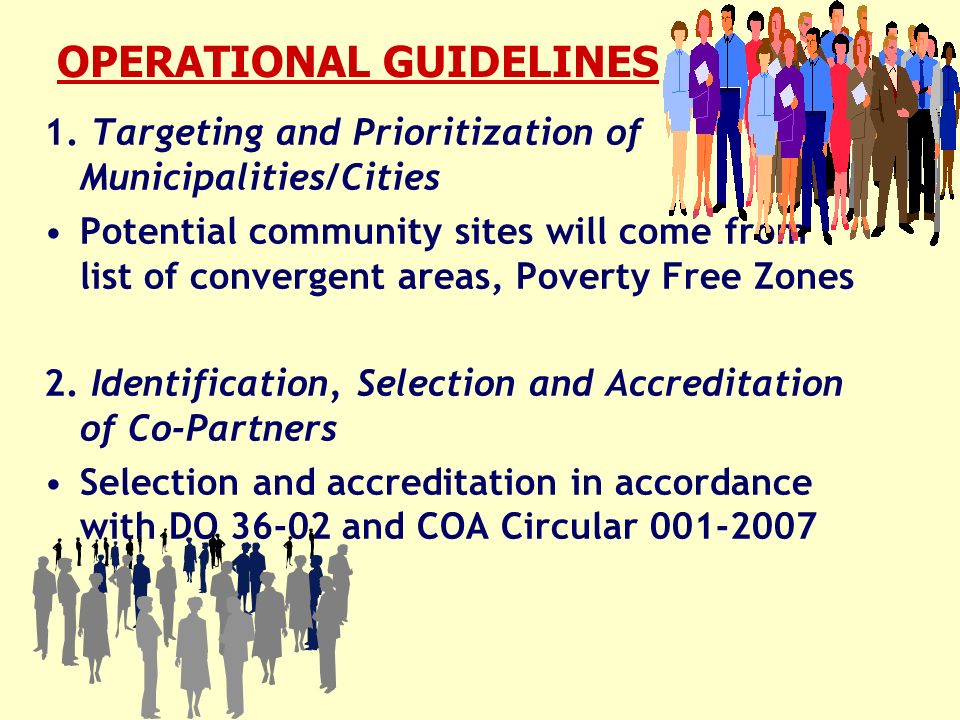 OPERATIONAL GUIDELINES

1. Targeting and Prioritization of Municipalities/Cities

• Potential community sites will come from list of convergent areas, Poverty Free Zones

2. Identification, Selection and Accreditation of Co-Partners

• Selection and accreditation in accordance with DO 36-02 and COA Circular 001-2007